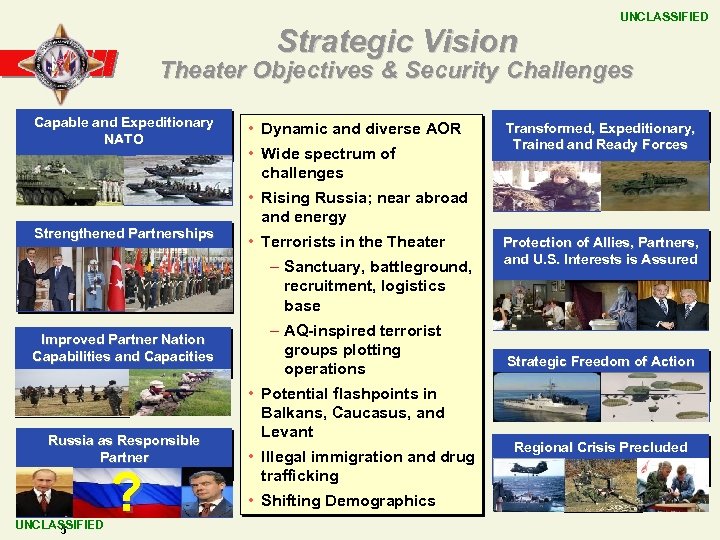 UNCLASSIFIED

Strategic Vision

Theater Objectives & Security Challenges

Capable and Expeditionary NATO

Strengthened Partnerships

Improved Partner Nation Capabilities and Capacities

Russia as Responsible Partner

?

• Dynamic and diverse AOR
• Wide spectrum of challenges
• Rising Russia; near abroad and energy
• Terrorists in the Theater
– Sanctuary, battleground, recruitment, logistics base
– AQ-inspired terrorist groups plotting operations
• Potential flashpoints in Balkans, Caucasus, and Levant
• Illegal immigration and drug trafficking
• Shifting Demographics

Transformed, Expeditionary, Trained and Ready Forces

Protection of Allies, Partners, and U.S. Interests is Assured

Strategic Freedom of Action

Regional Crisis Precluded

UNCLASSIFIED

3